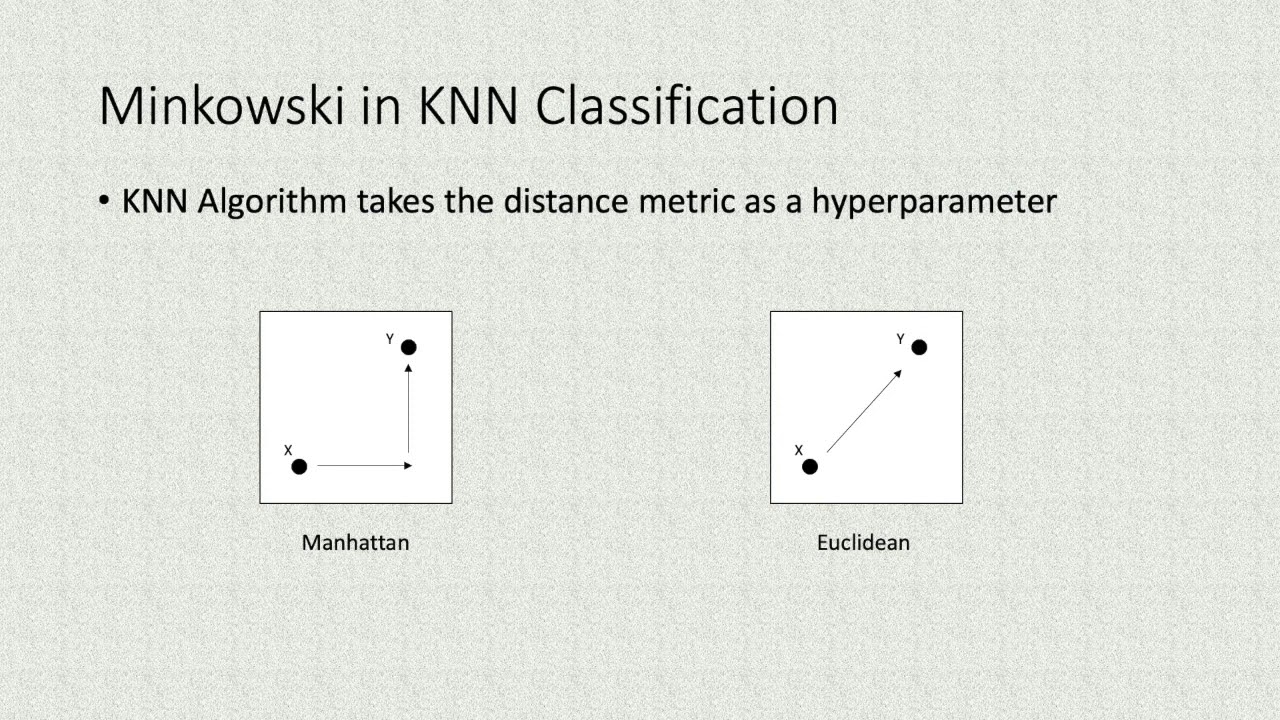 Minkowski in KNN Classification

• KNN Algorithm takes the distance metric as a hyperparameter

Y

X

Manhattan

Y

X

Euclidean